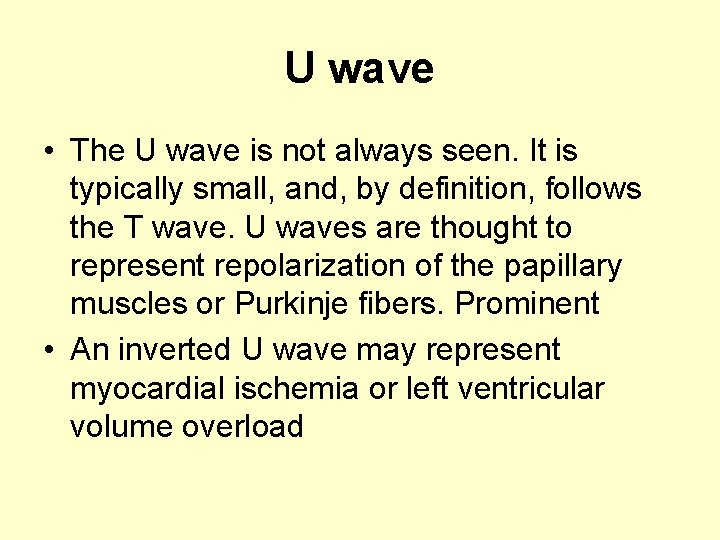 U wave

• The U wave is not always seen. It is typically small, and, by definition, follows the T wave. U waves are thought to represent repolarization of the papillary muscles or Purkinje fibers. Prominent

• An inverted U wave may represent myocardial ischemia or left ventricular volume overload